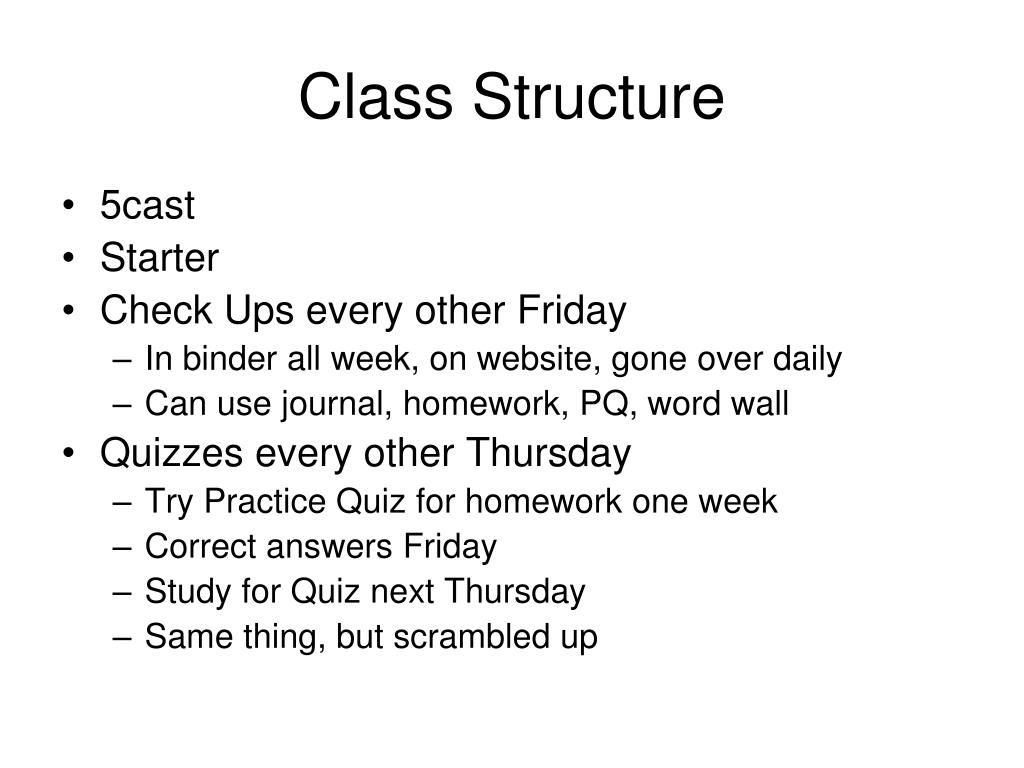 Class Structure

• 5cast
• Starter
• Check Ups every other Friday
 – In binder all week, on website, gone over daily
 – Can use journal, homework, PQ, word wall
• Quizzes every other Thursday
 – Try Practice Quiz for homework one week
 – Correct answers Friday
 – Study for Quiz next Thursday
 – Same thing, but scrambled up